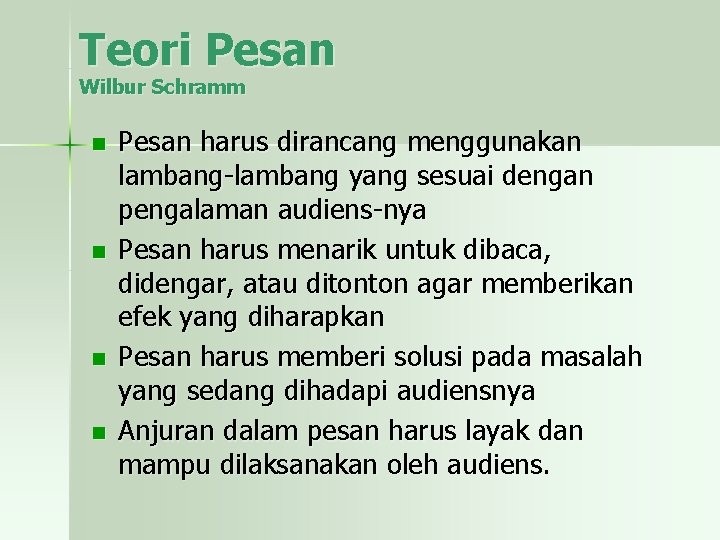 Teori Pesan
Wilbur Schramm

- Pesan harus dirancang menggunakan lambang-lambang yang sesuai dengan pengalaman audiens-nya
- Pesan harus menarik untuk dibaca, didengar, atau ditonton agar memberikan efek yang diharapkan
- Pesan harus memberi solusi pada masalah yang sedang dihadapi audiensnya
- Anjuran dalam pesan harus layak dan mampu dilaksanakan oleh audiens.